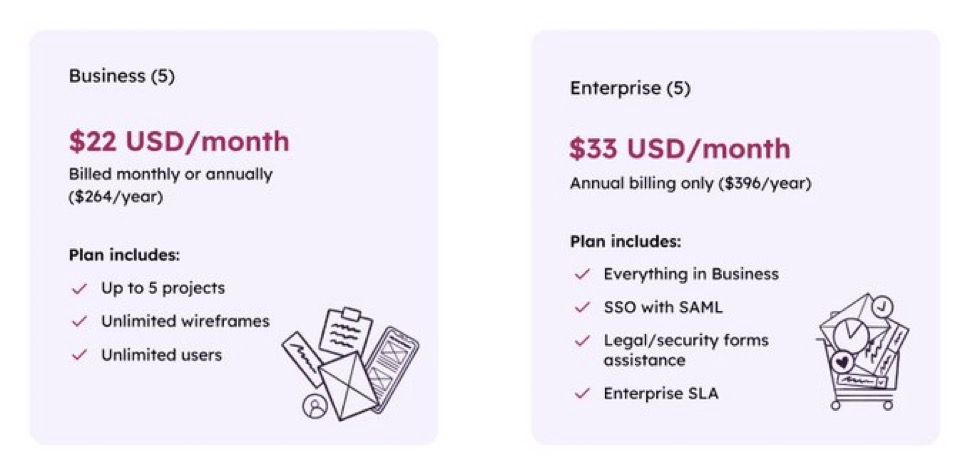 Business (5)

$22 USD/month

Billed monthly or annually ($264/year)

Plan includes:

Up to 5 projects

Unlimited wireframes

Unlimited users

Enterprise (5)

$33 USD/month

Annual billing only ($396/year)

Plan includes:

Everything in Business

SSO with SAML

Legal/security forms assistance

Enterprise SLA